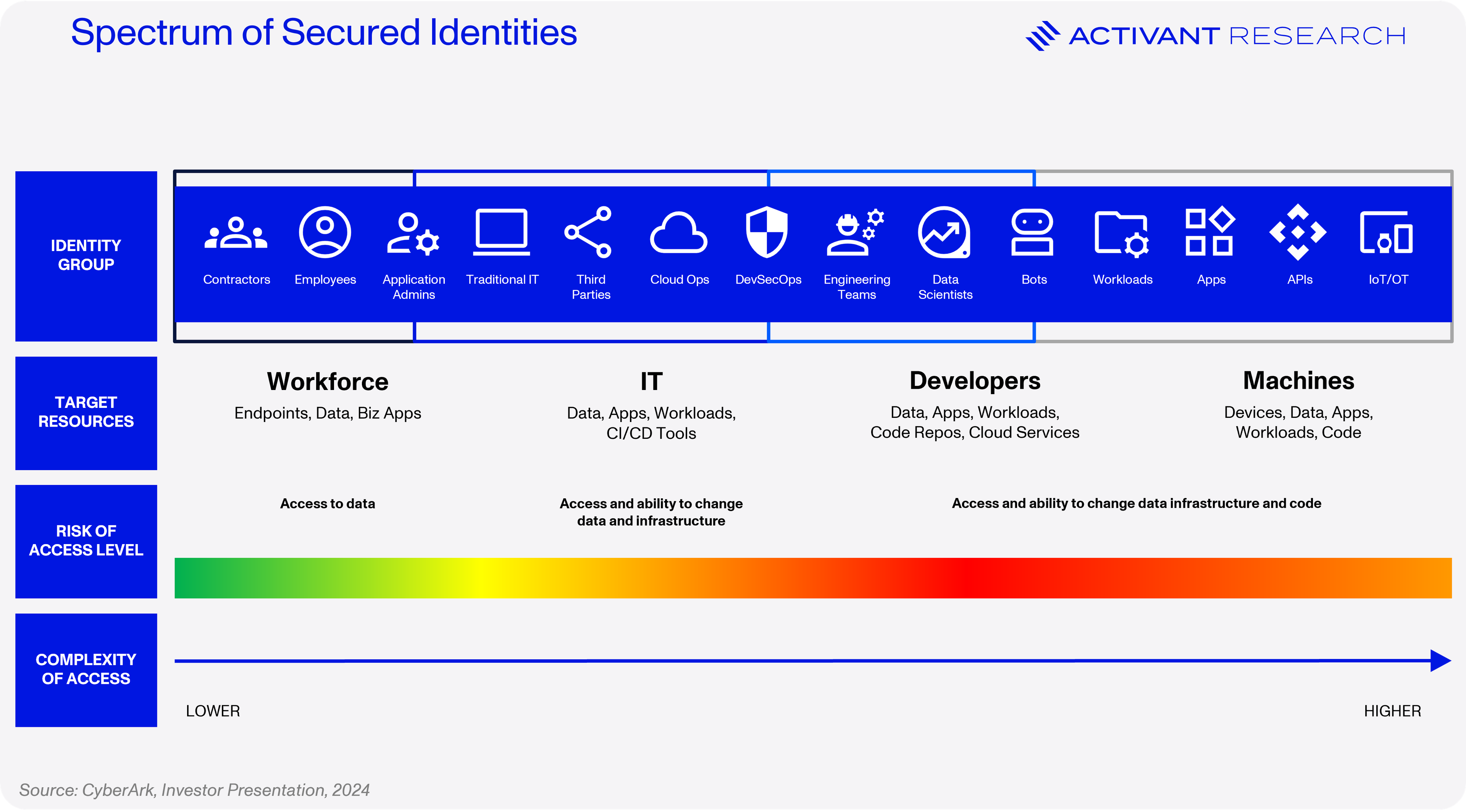 Spectrum of Secured Identities

ACTIVANT RESEARCH

IDENTITY GROUP

Contractors
Employees
Application Admins
Traditional IT
Third Parties
Cloud Ops
DevSecOps
Engineering Teams
Data Scientists
Bots
Workloads
Apps
APIs
IoT/OT

TARGET RESOURCES

Workforce
Endpoints, Data, Biz Apps

IT
Data, Apps, Workloads, CI/CD Tools

Developers
Data, Apps, Workloads, Code Repos, Cloud Services

Machines
Devices, Data, Apps, Workloads, Code

RISK OF ACCESS LEVEL

Access to data

Access and ability to change data and infrastructure

Access and ability to change data infrastructure and code

COMPLEXITY OF ACCESS

LOWER

HIGHER

Source: CyberArk, Investor Presentation, 2024